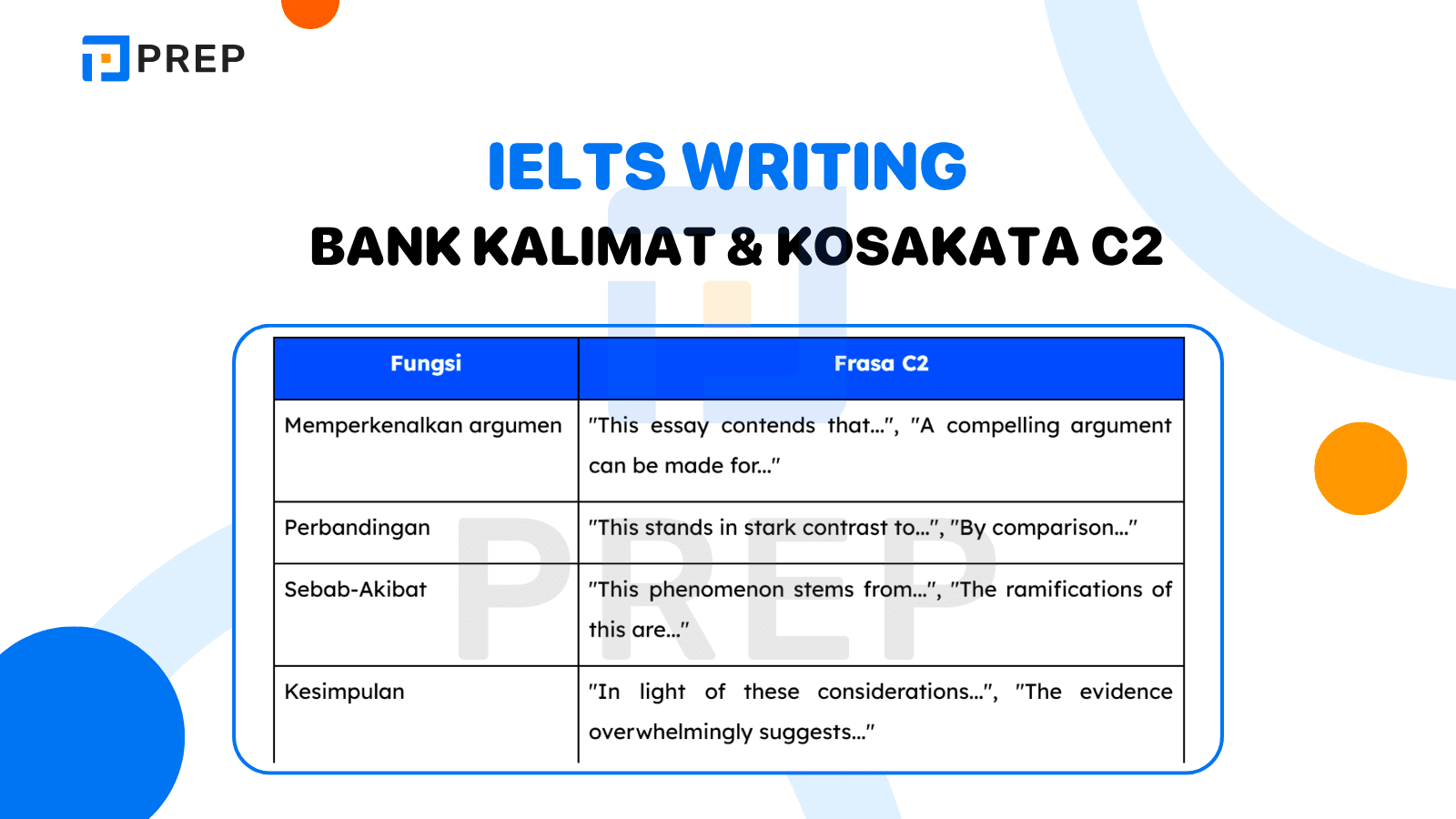 PREP

IELTS WRITING
BANK KALIMAT & KOSAKATA C2

| Fungsi | Frasa C2 |
|---|---|
| Memperkenalkan argumen | "This essay contends that...", "A compelling argument can be made for..." |
| Perbandingan | "This stands in stark contrast to...", "By comparison..." |
| Sebab-Akibat | "This phenomenon stems from...", "The ramifications of this are..." |
| Kesimpulan | "In light of these considerations...", "The evidence overwhelmingly suggests..." |

PREP